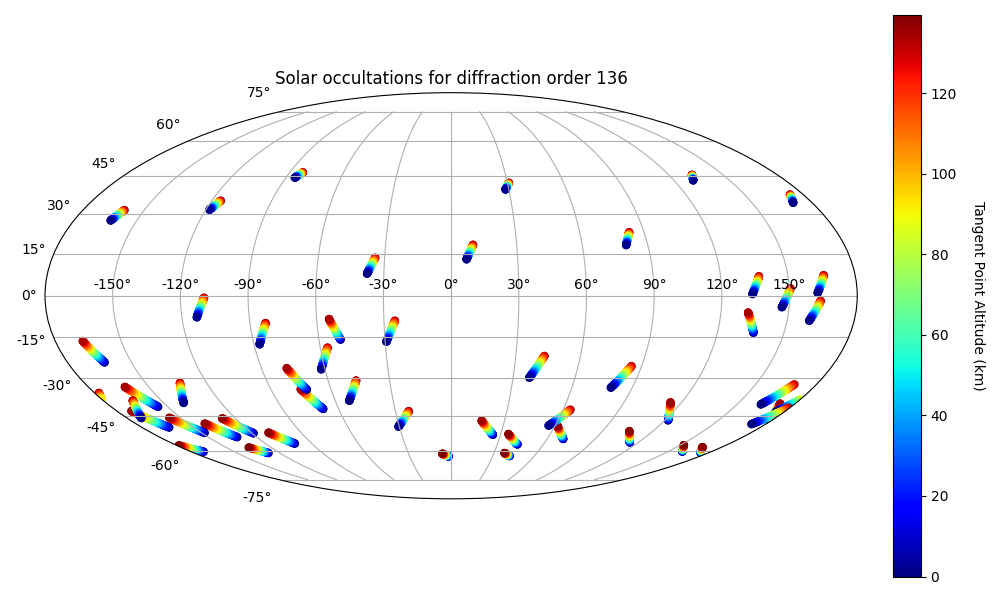 Solar occultations for diffraction order 136

75°
60°
45°
30°
15°
0°
-15°
-30°
-45°
-60°
-75°

-150°
-120°
-90°
-60°
-30°
0°
30°
60°
90°
120°
150°

120
100
80
60
40
20
0

Tangent Point Altitude (km)